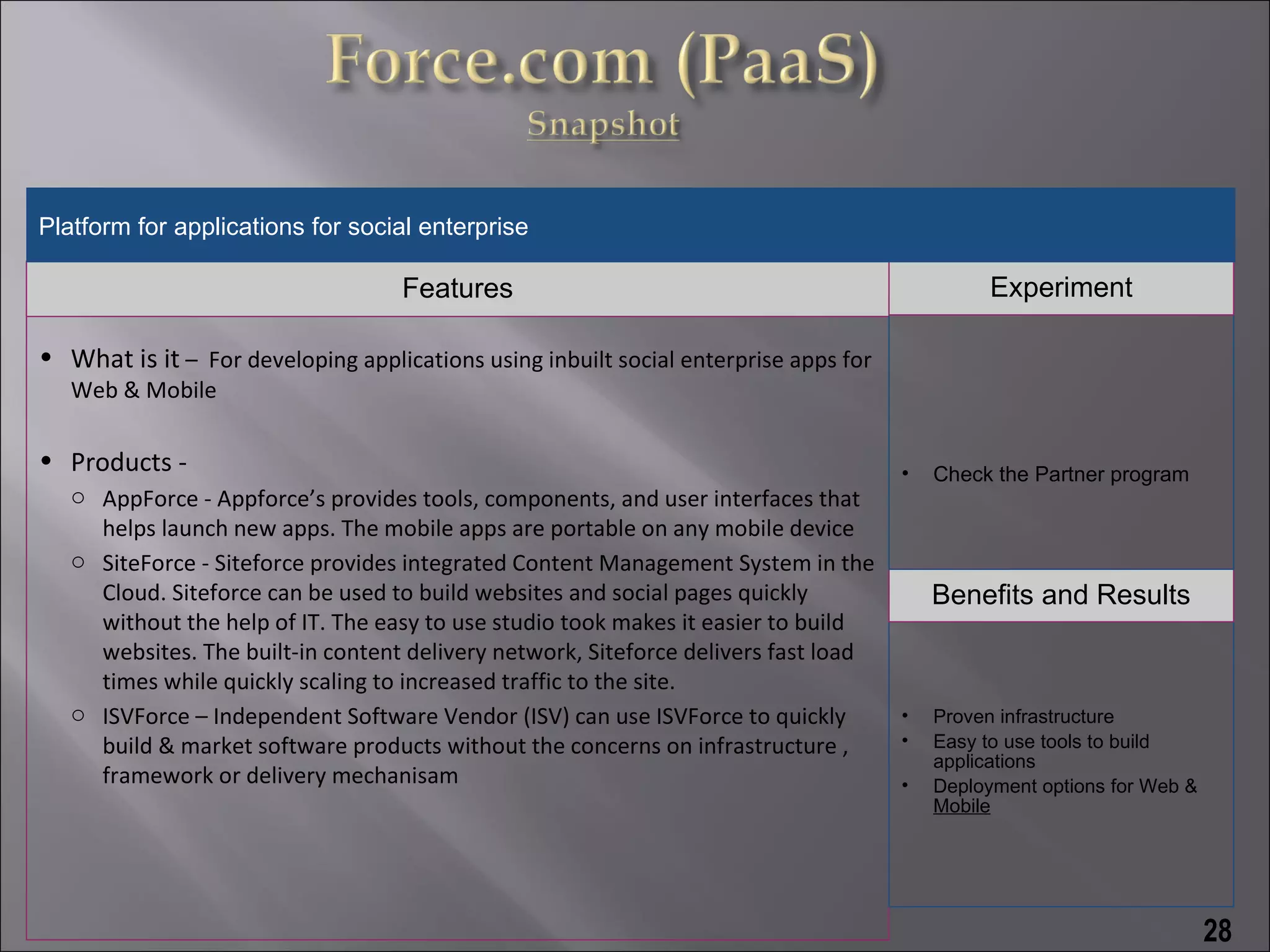 Force.com (PaaS)
Snapshot

Platform for applications for social enterprise

Features

• What is it – For developing applications using inbuilt social enterprise apps for Web & Mobile

• Products -
  ○ AppForce - Appforce's provides tools, components, and user interfaces that helps launch new apps. The mobile apps are portable on any mobile device
  ○ SiteForce - Siteforce provides integrated Content Management System in the Cloud. Siteforce can be used to build websites and social pages quickly without the help of IT. The easy to use studio took makes it easier to build websites. The built-in content delivery network, Siteforce delivers fast load times while quickly scaling to increased traffic to the site.
  ○ ISVForce – Independent Software Vendor (ISV) can use ISVForce to quickly build & market software products without the concerns on infrastructure , framework or delivery mechanisam

Experiment

• Check the Partner program

Benefits and Results

• Proven infrastructure
• Easy to use tools to build applications
• Deployment options for Web & Mobile

28